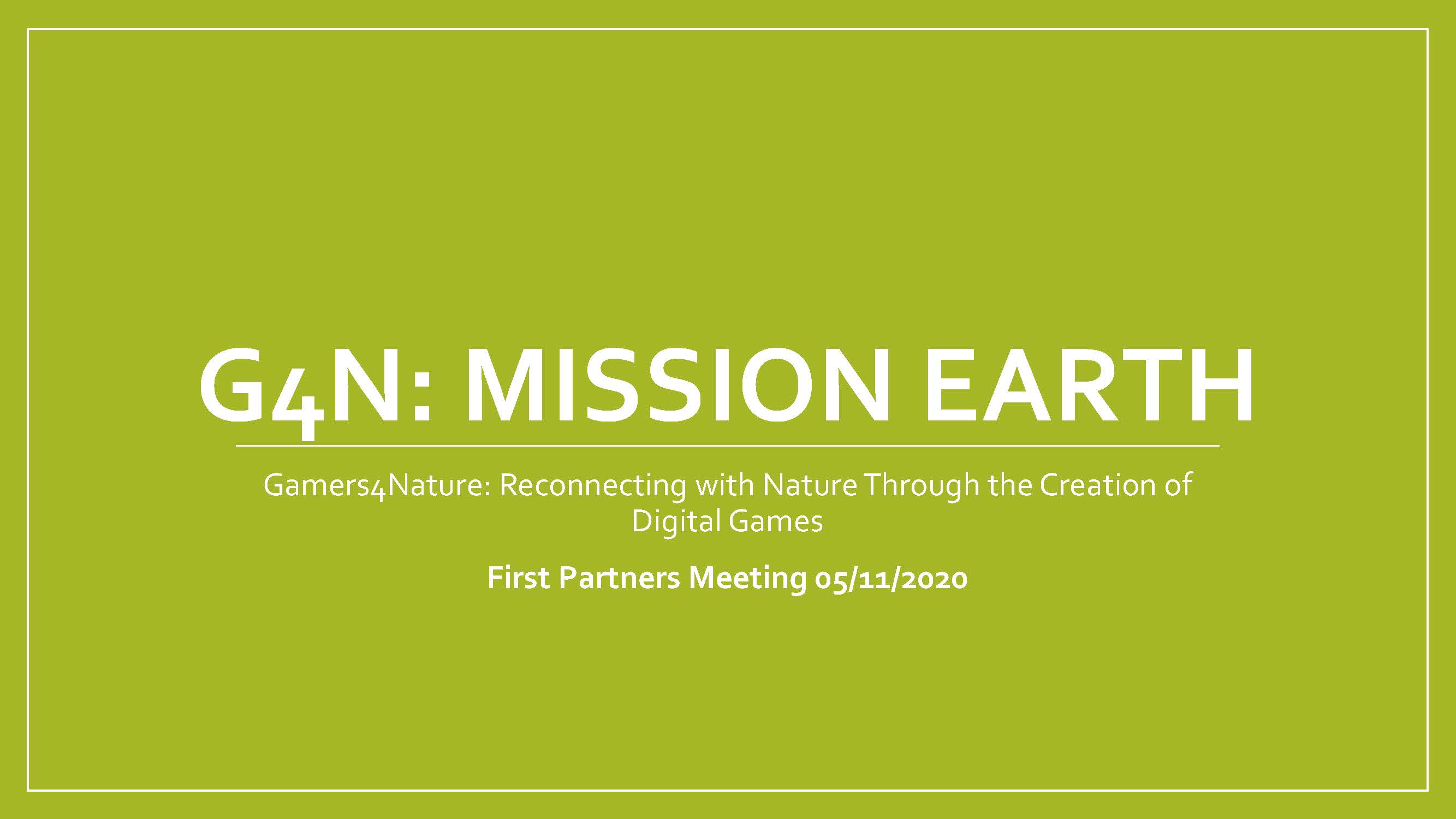 G4N: MISSION EARTH

Gamers4Nature: Reconnecting with Nature Through the Creation of Digital Games

First Partners Meeting 05/11/2020